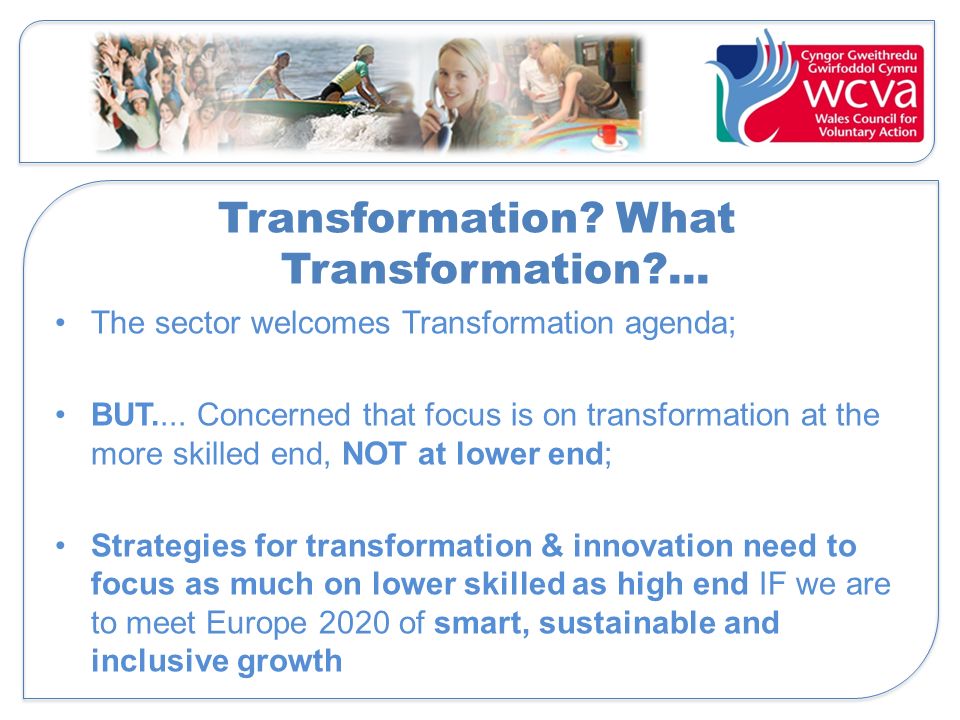 Cyngor Gweithredu Gwirfoddol Cymru
wcva
Wales Council for Voluntary Action

Transformation? What Transformation?...

• The sector welcomes Transformation agenda;

• BUT.... Concerned that focus is on transformation at the more skilled end, NOT at lower end;

• Strategies for transformation & innovation need to focus as much on lower skilled as high end IF we are to meet Europe 2020 of smart, sustainable and inclusive growth